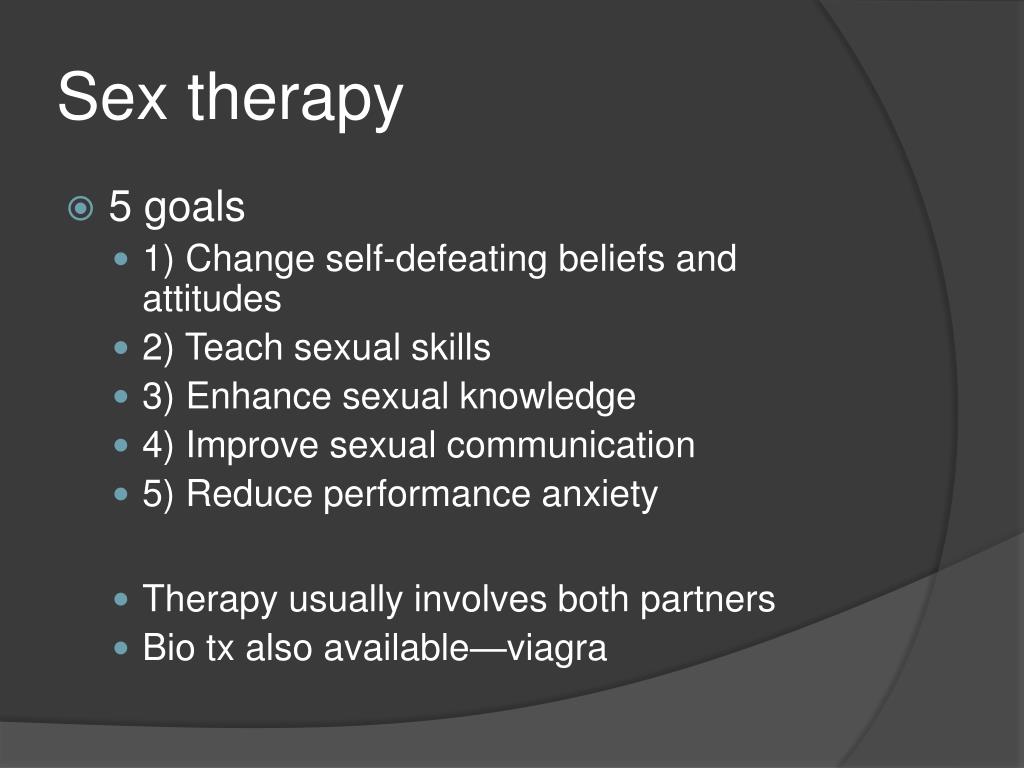 Sex therapy

5 goals
1) Change self-defeating beliefs and attitudes
2) Teach sexual skills
3) Enhance sexual knowledge
4) Improve sexual communication
5) Reduce performance anxiety

Therapy usually involves both partners
Bio tx also available—viagra